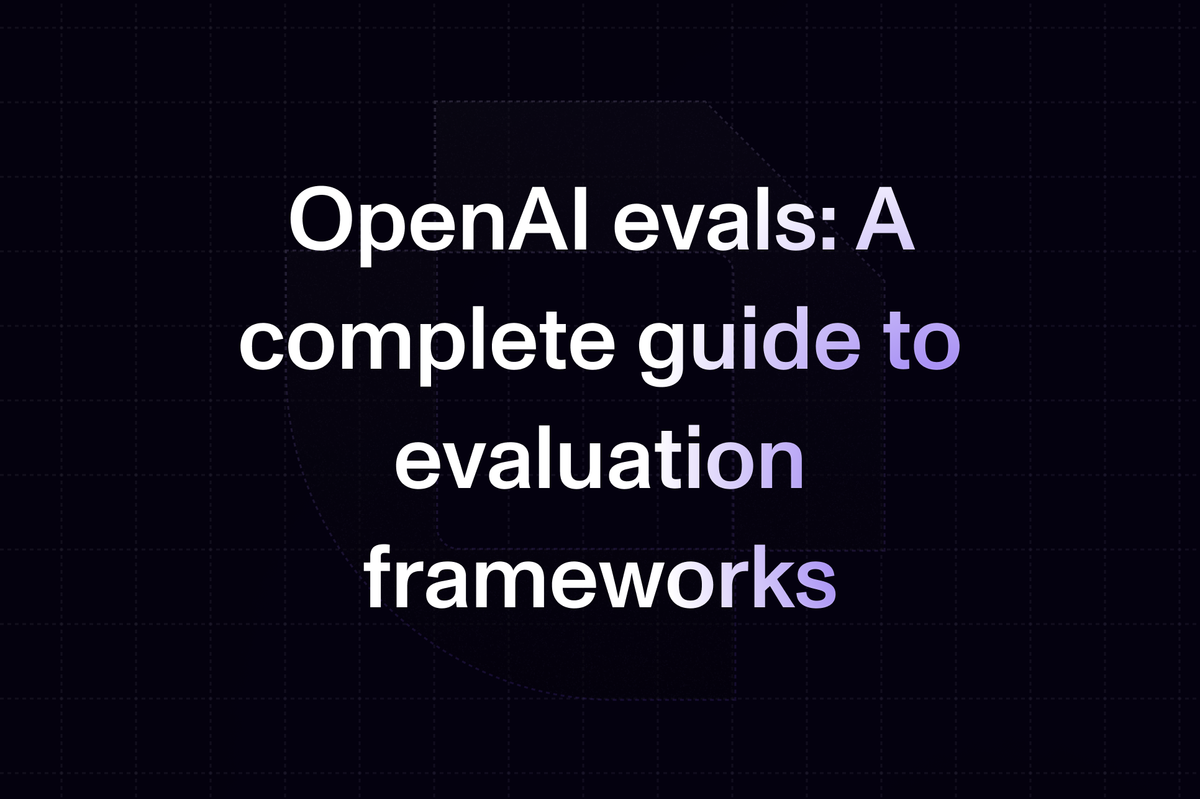 OpenAI evals: A complete guide to evaluation frameworks